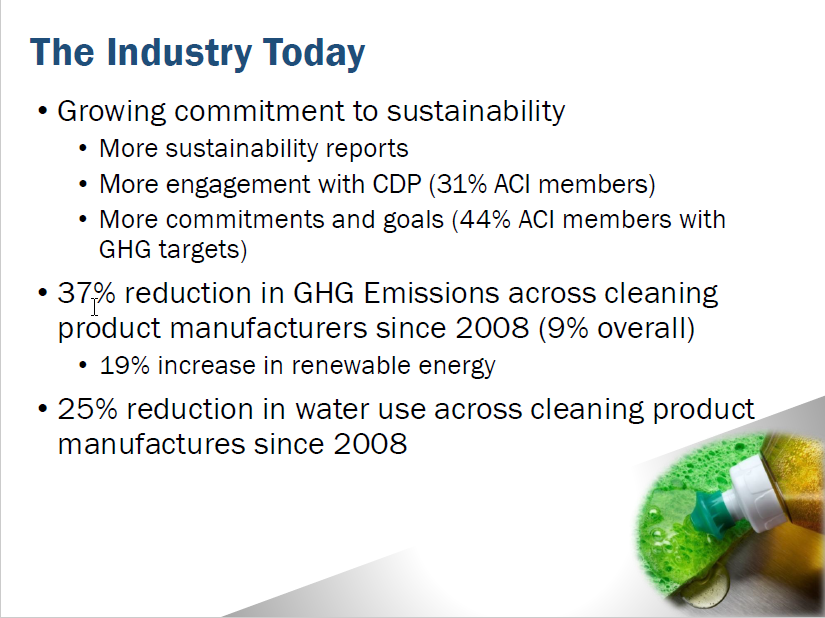 The Industry Today

• Growing commitment to sustainability
  • More sustainability reports
  • More engagement with CDP (31% ACI members)
  • More commitments and goals (44% ACI members with GHG targets)
• 37% reduction in GHG Emissions across cleaning product manufacturers since 2008 (9% overall)
  • 19% increase in renewable energy
• 25% reduction in water use across cleaning product manufactures since 2008